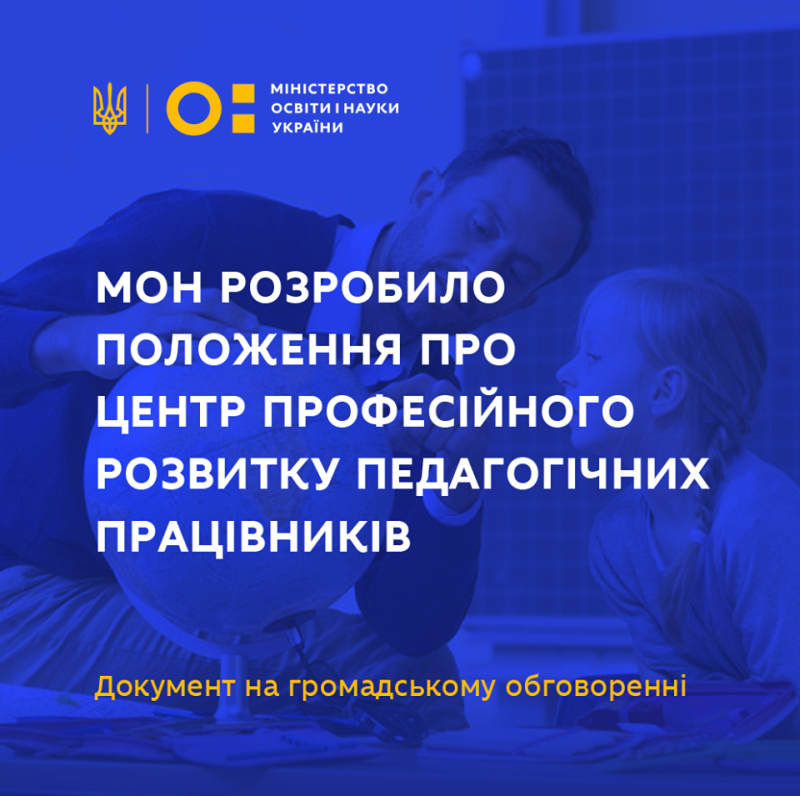 МІНІСТЕРСТВО ОСВІТИ І НАУКИ УКРАЇНИ

МОН РОЗРОБИЛО ПОЛОЖЕННЯ ПРО ЦЕНТР ПРОФЕСІЙНОГО РОЗВИТКУ ПЕДАГОГІЧНИХ ПРАЦІВНИКІВ

Документ на громадському обговоренні